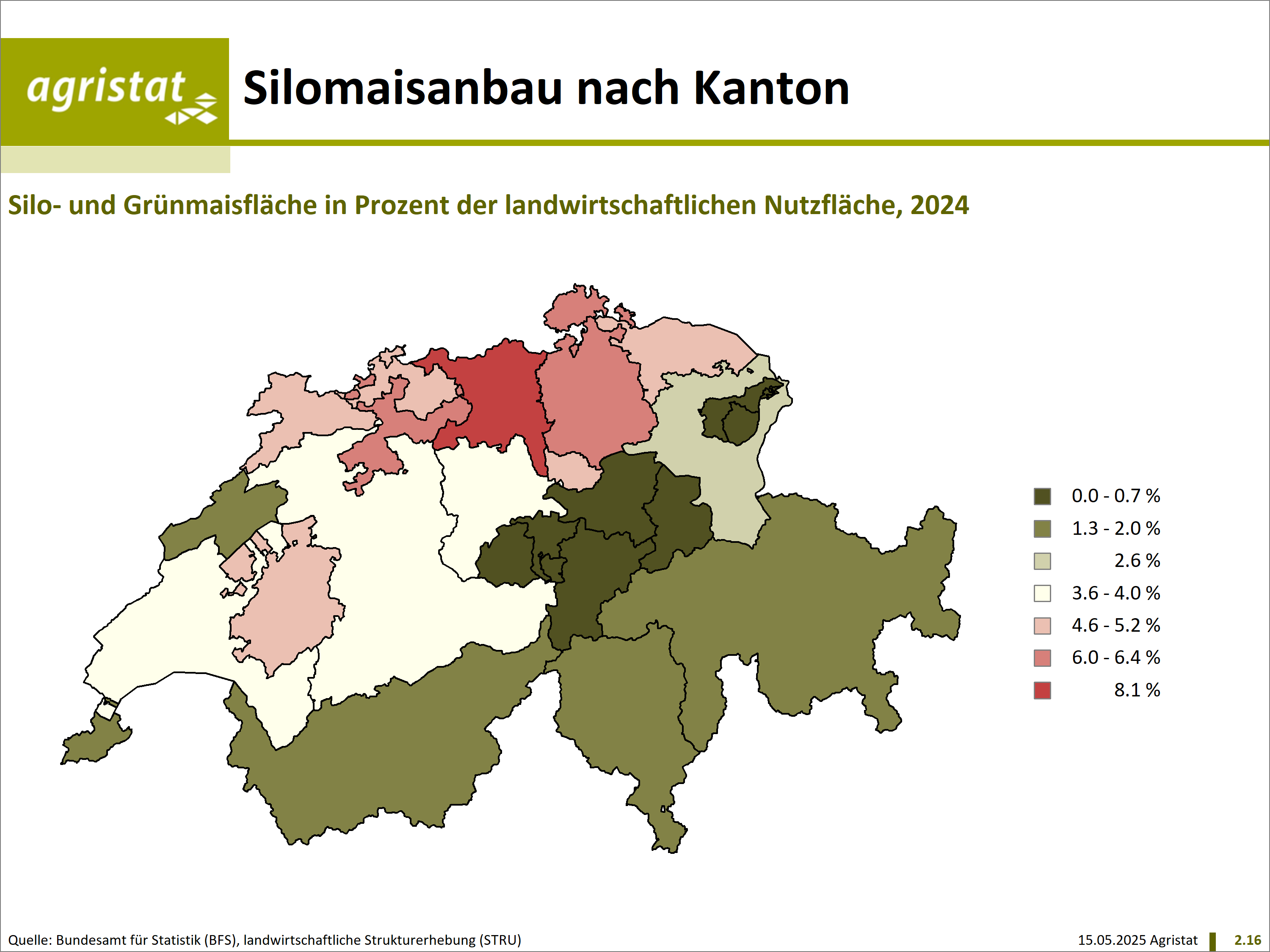 agristat

Silomaisanbau nach Kanton

Silo- und Grünmaisfläche in Prozent der landwirtschaftlichen Nutzfläche, 2024

0.0 - 0.7 %
1.3 - 2.0 %
2.6 %
3.6 - 4.0 %
4.6 - 5.2 %
6.0 - 6.4 %
8.1 %

Quelle: Bundesamt für Statistik (BFS), landwirtschaftliche Strukturerhebung (STRU)

15.05.2025 Agristat 2.16